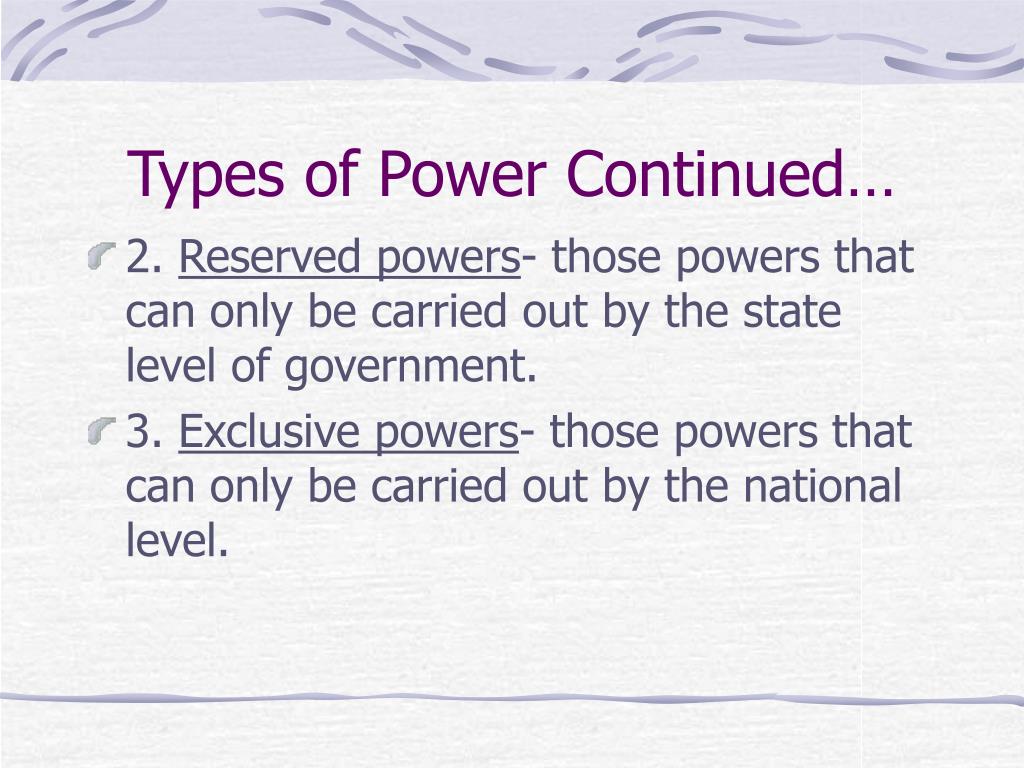 Types of Power Continued…

2. Reserved powers- those powers that can only be carried out by the state level of government.

3. Exclusive powers- those powers that can only be carried out by the national level.